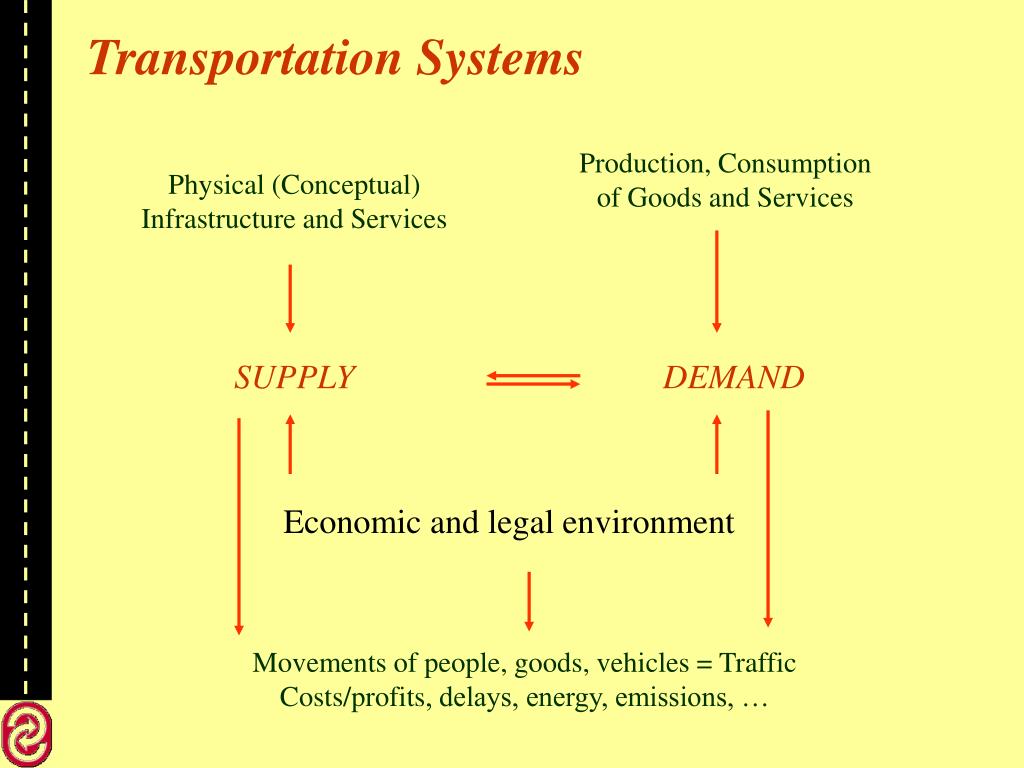 Transportation Systems

Physical (Conceptual) Infrastructure and Services

Production, Consumption of Goods and Services

SUPPLY

DEMAND

Economic and legal environment

Movements of people, goods, vehicles = Traffic
Costs/profits, delays, energy, emissions, …